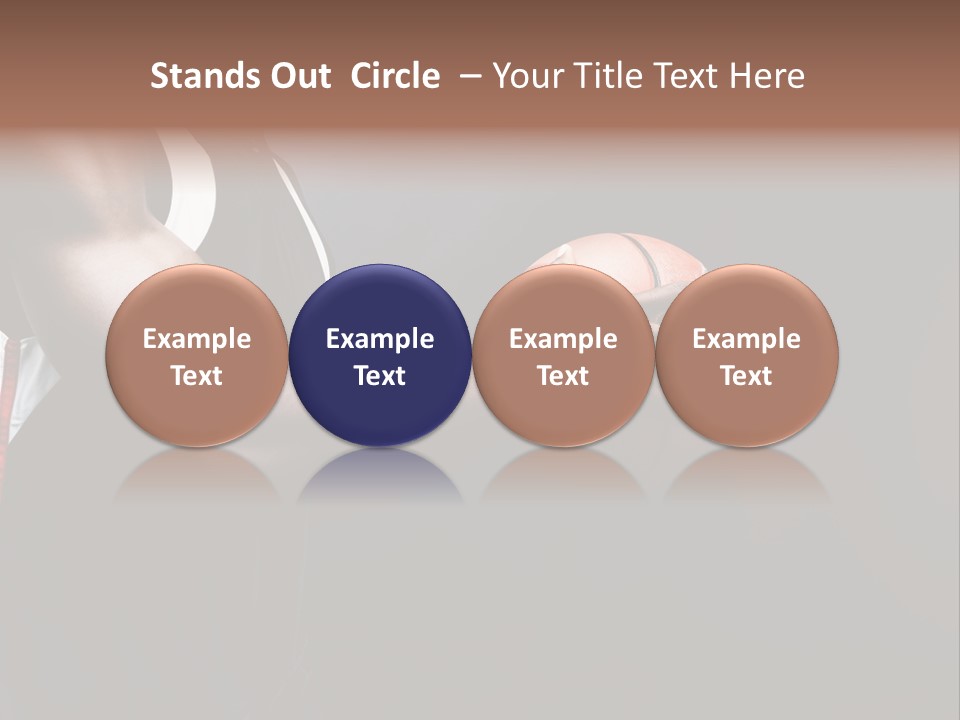 Stands Out Circle – Your Title Text Here

Example Text

Example Text

Example Text

Example Text